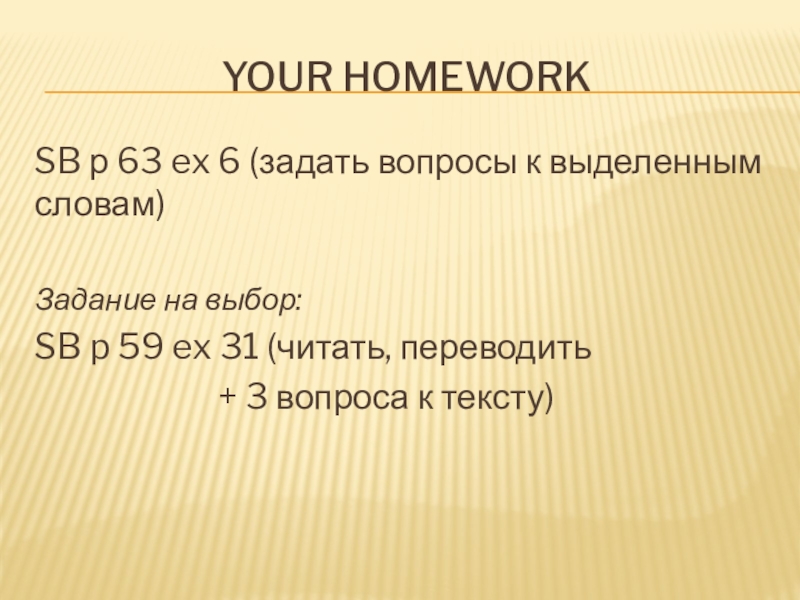 YOUR HOMEWORK

SB p 63 ex 6 (задать вопросы к выделенным словам)

Задание на выбор:

SB p 59 ex 31 (читать, переводить
+ 3 вопроса к тексту)